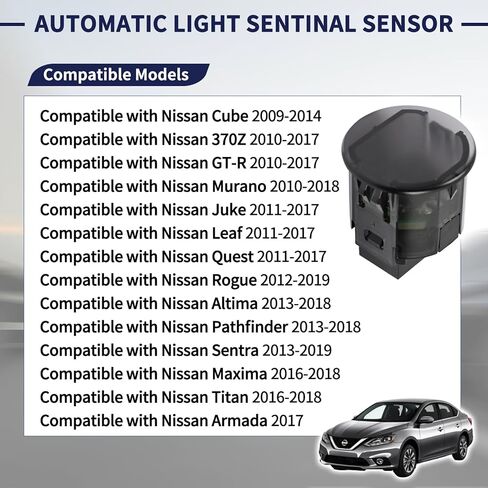 AUTOMATIC LIGHT SENTINAL SENSOR

Compatible Models

Compatible with Nissan Cube 2009-2014
Compatible with Nissan 370Z 2010-2017
Compatible with Nissan GT-R 2010-2017
Compatible with Nissan Murano 2010-2018
Compatible with Nissan Juke 2011-2017
Compatible with Nissan Leaf 2011-2017
Compatible with Nissan Quest 2011-2017
Compatible with Nissan Rogue 2012-2019
Compatible with Nissan Altima 2013-2018
Compatible with Nissan Pathfinder 2013-2018
Compatible with Nissan Sentra 2013-2019
Compatible with Nissan Maxima 2016-2018
Compatible with Nissan Titan 2016-2018
Compatible with Nissan Armada 2017